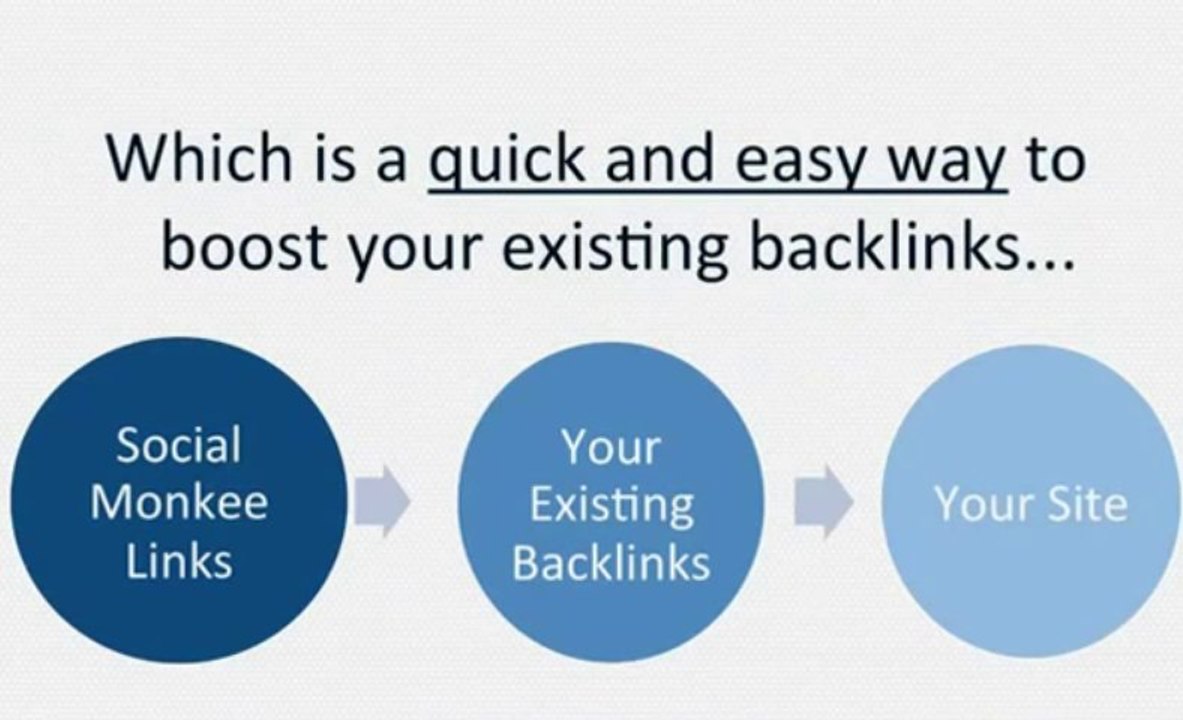 Which is a quick and easy way to boost your existing backlinks...

Social Monkee Links

Your Existing Backlinks

Your Site